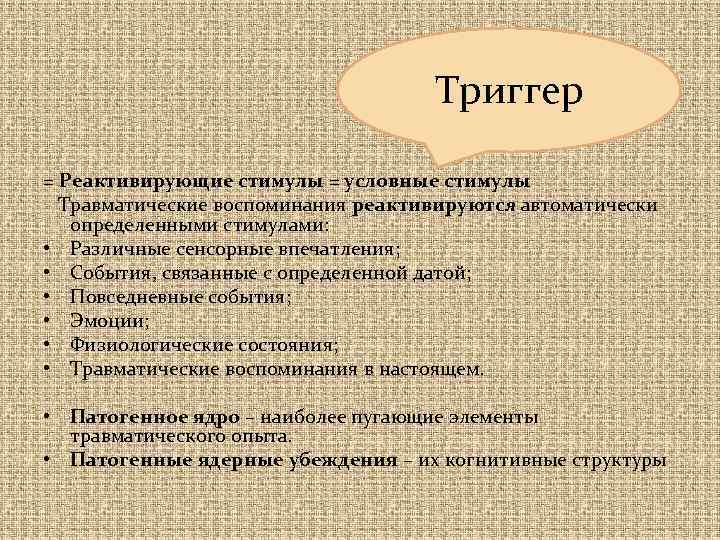 Триггер

= Реактивирующие стимулы = условные стимулы

Травматические воспоминания реактивируются автоматически определенными стимулами:

• Различные сенсорные впечатления;
• События, связанные с определенной датой;
• Повседневные события;
• Эмоции;
• Физиологические состояния;
• Травматические воспоминания в настоящем.

• Патогенное ядро – наиболее пугающие элементы травматического опыта.
• Патогенные ядерные убеждения – их когнитивные структуры